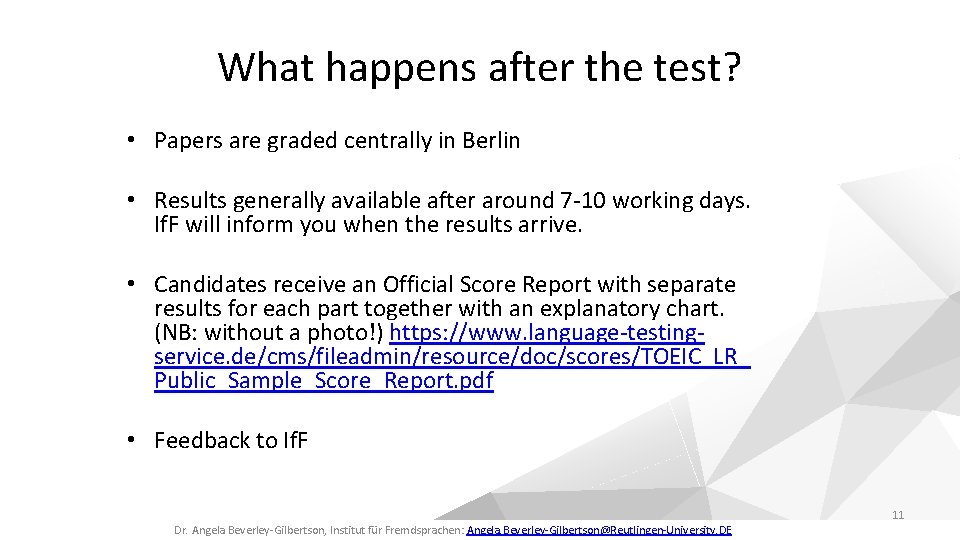 What happens after the test?

• Papers are graded centrally in Berlin

• Results generally available after around 7-10 working days. IfF will inform you when the results arrive.

• Candidates receive an Official Score Report with separate results for each part together with an explanatory chart. (NB: without a photo!) https://www.language-testing-service.de/cms/fileadmin/resource/doc/scores/TOEIC_LR_Public_Sample_Score_Report.pdf

• Feedback to IfF

11

Dr. Angela Beverley-Gilbertson, Institut für Fremdsprachen: Angela.Beverley-Gilbertson@Reutlingen-University.DE